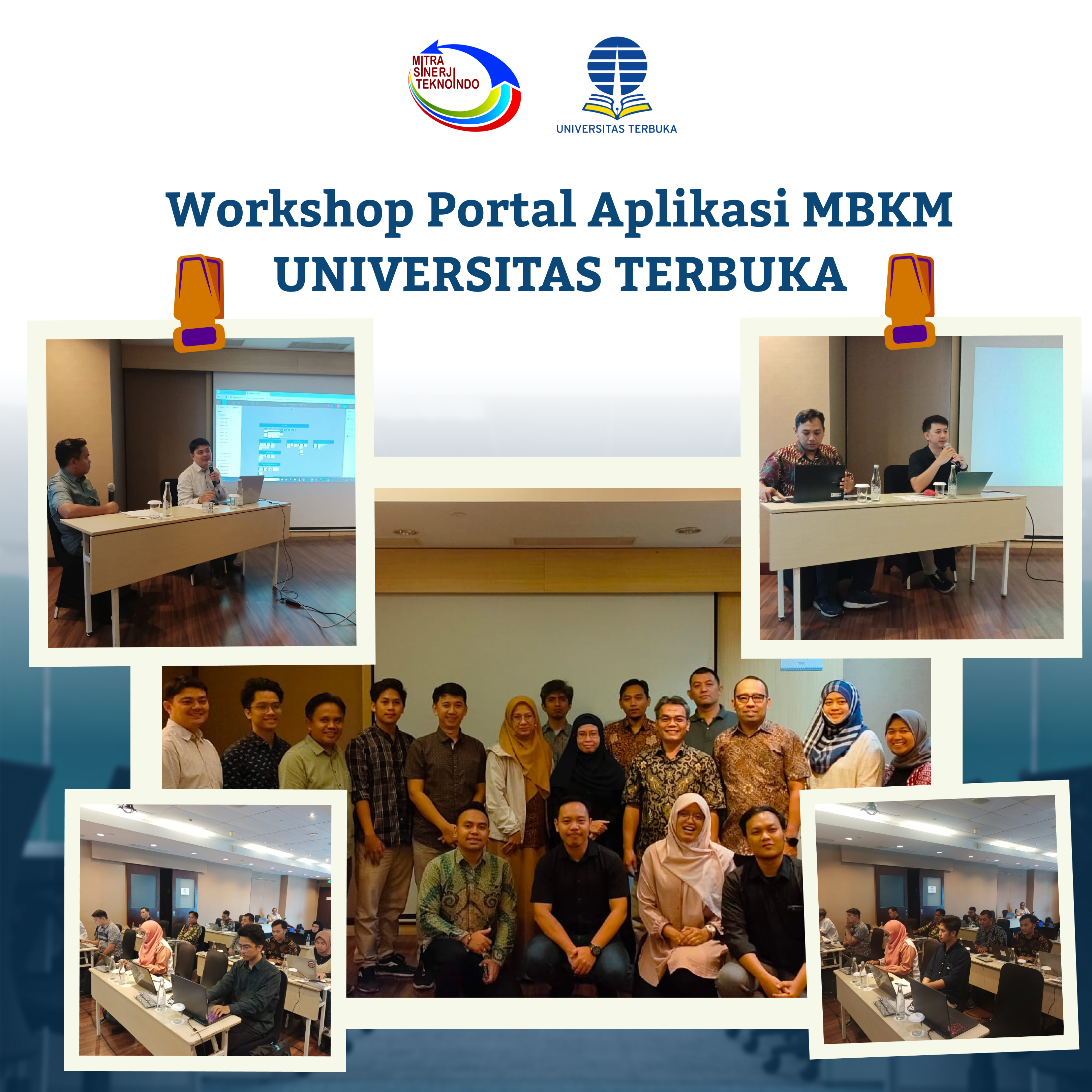 MITRA SINERJI TEKNOINDO

UNIVERSITAS TERBUKA

Workshop Portal Aplikasi MBKM
UNIVERSITAS TERBUKA